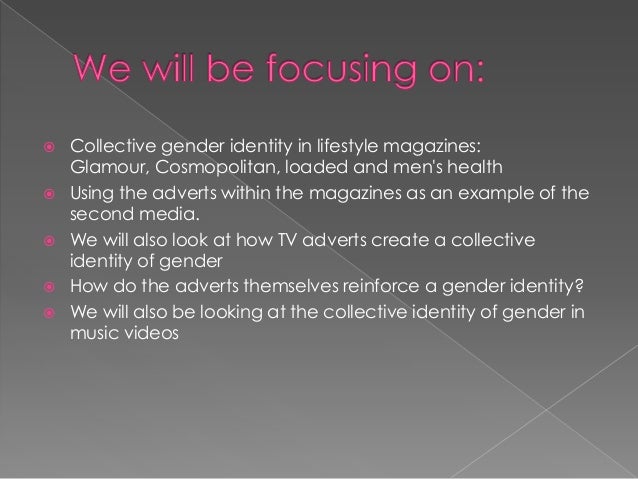 We will be focusing on:

Collective gender identity in lifestyle magazines: Glamour, Cosmopolitan, loaded and men's health

Using the adverts within the magazines as an example of the second media.

We will also look at how TV adverts create a collective identity of gender

How do the adverts themselves reinforce a gender identity?

We will also be looking at the collective identity of gender in music videos